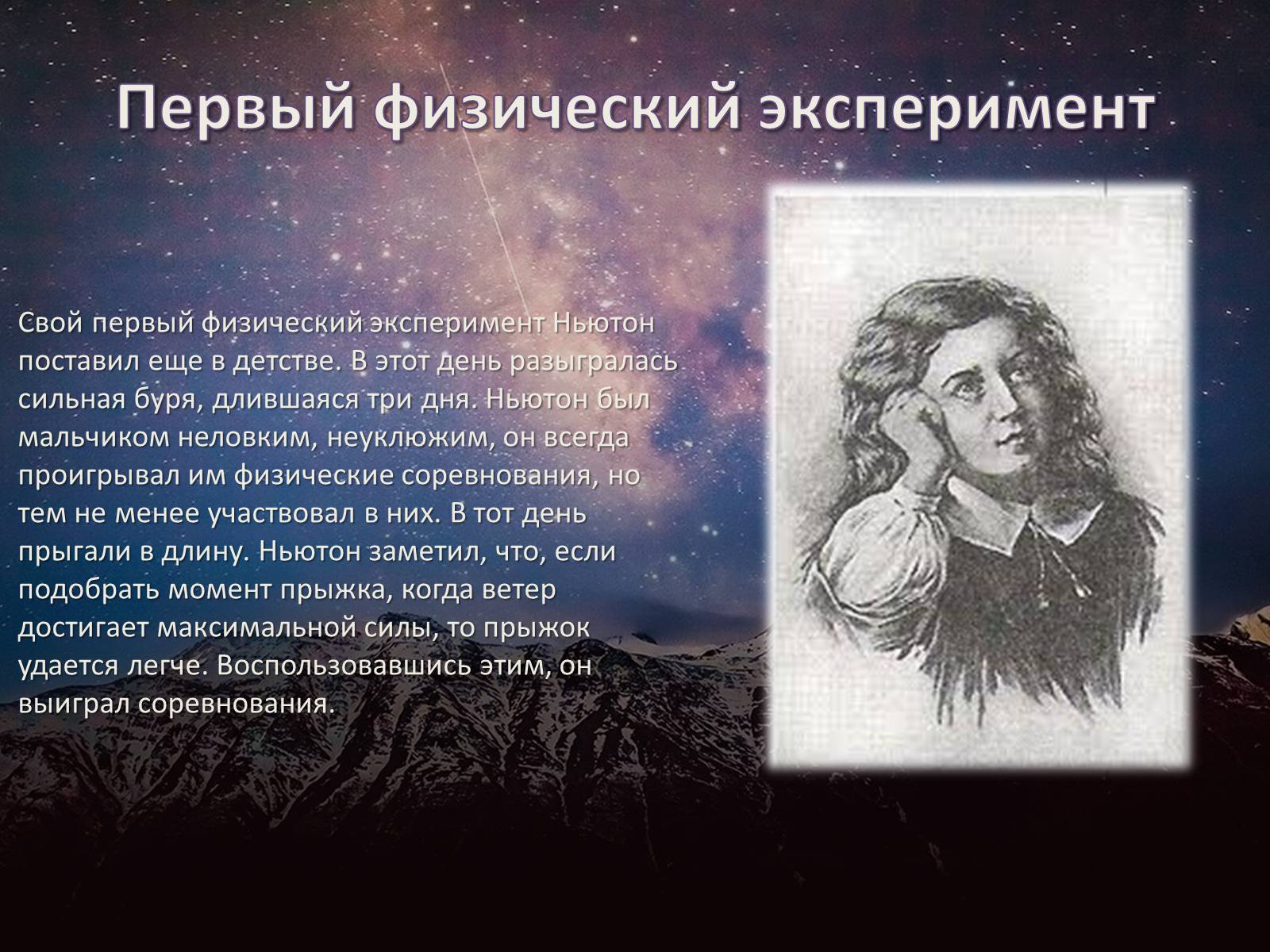 Первый физический эксперимент

Свой первый физический эксперимент Ньютон поставил еще в детстве. В этот день разыгралась сильная буря, длившаяся три дня. Ньютон был мальчиком неловким, неуклюжим, он всегда проигрывал им физические соревнования, но тем не менее участвовал в них. В тот день прыгали в длину. Ньютон заметил, что, если подобрать момент прыжка, когда ветер достигает максимальной силы, то прыжок удается легче. Воспользовавшись этим, он выиграл соревнования.